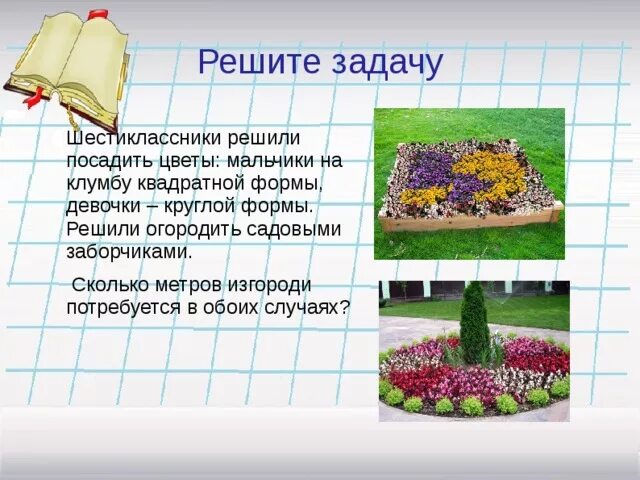 Решите задачу

Шестиклассники решили посадить цветы: мальчики на клумбу квадратной формы, девочки – круглой формы. Решили огородить садовыми заборчиками.

Сколько метров изгороди потребуется в обоих случаях?